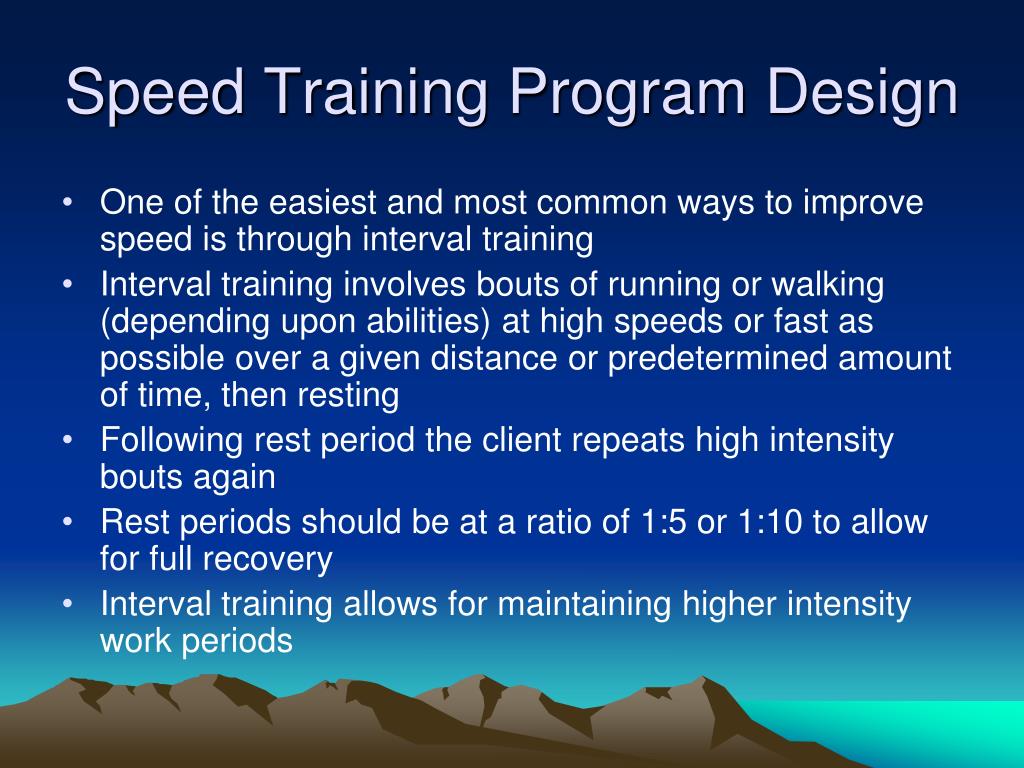 Speed Training Program Design

• One of the easiest and most common ways to improve speed is through interval training
• Interval training involves bouts of running or walking (depending upon abilities) at high speeds or fast as possible over a given distance or predetermined amount of time, then resting
• Following rest period the client repeats high intensity bouts again
• Rest periods should be at a ratio of 1:5 or 1:10 to allow for full recovery
• Interval training allows for maintaining higher intensity work periods